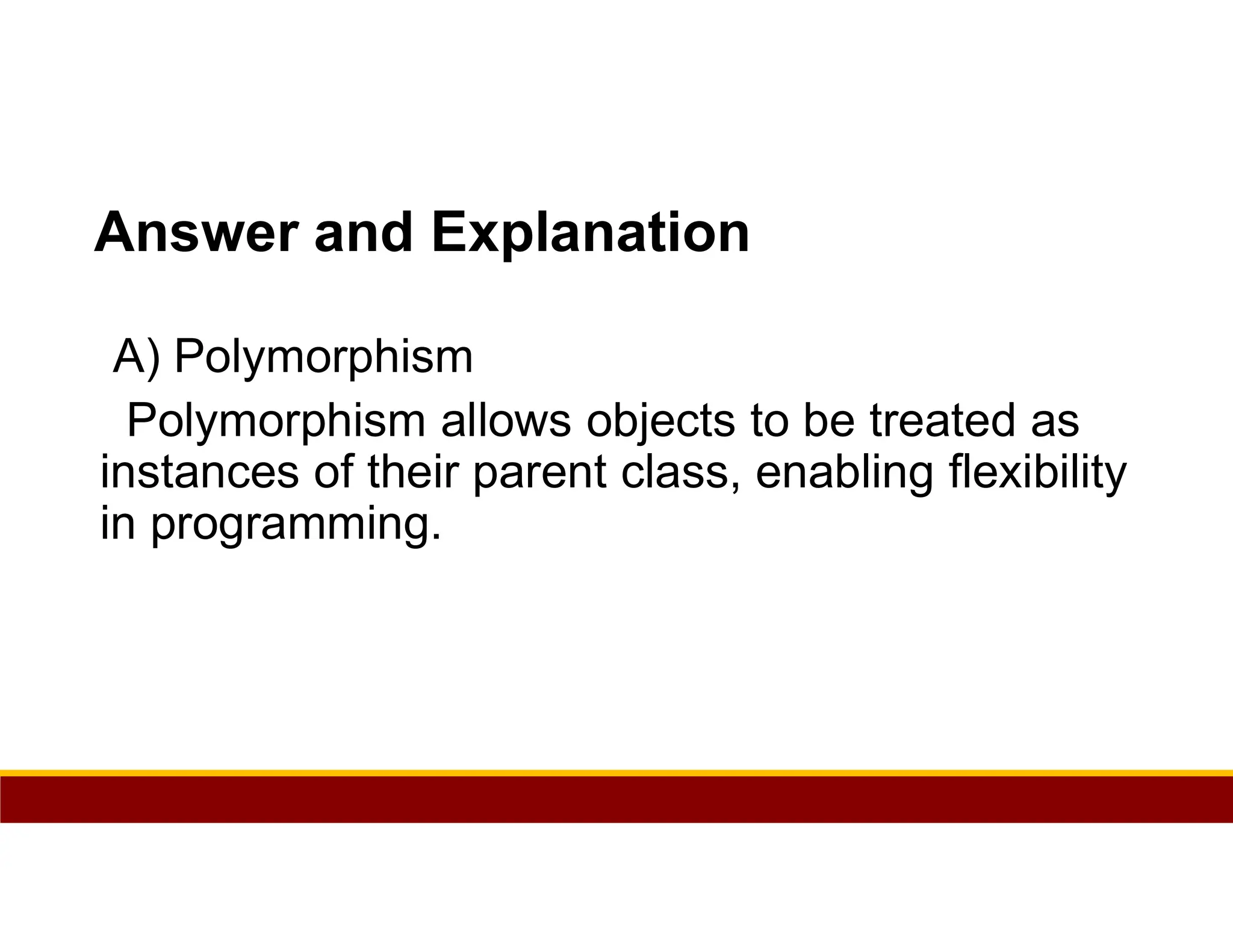 Answer and Explanation

A) Polymorphism

Polymorphism allows objects to be treated as instances of their parent class, enabling flexibility in programming.